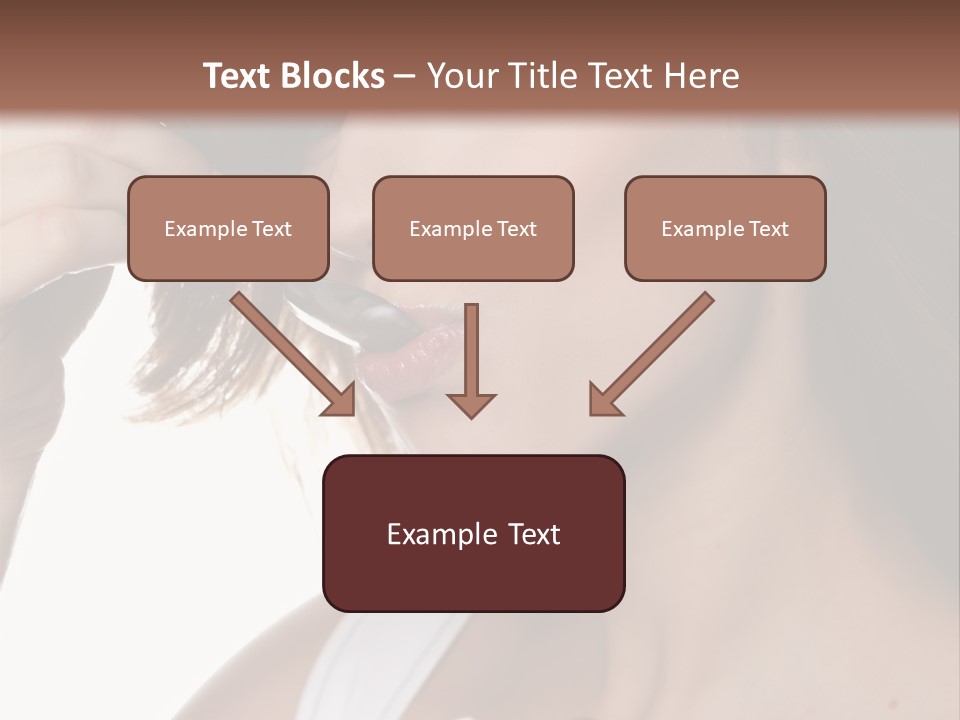 Text Blocks – Your Title Text Here

Example Text

Example Text

Example Text

Example Text